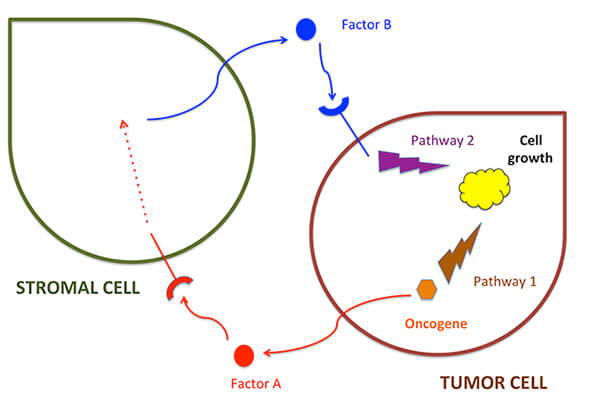 Factor B

Pathway 2

Cell growth

STROMAL CELL

Pathway 1

Oncogene

Factor A

TUMOR CELL